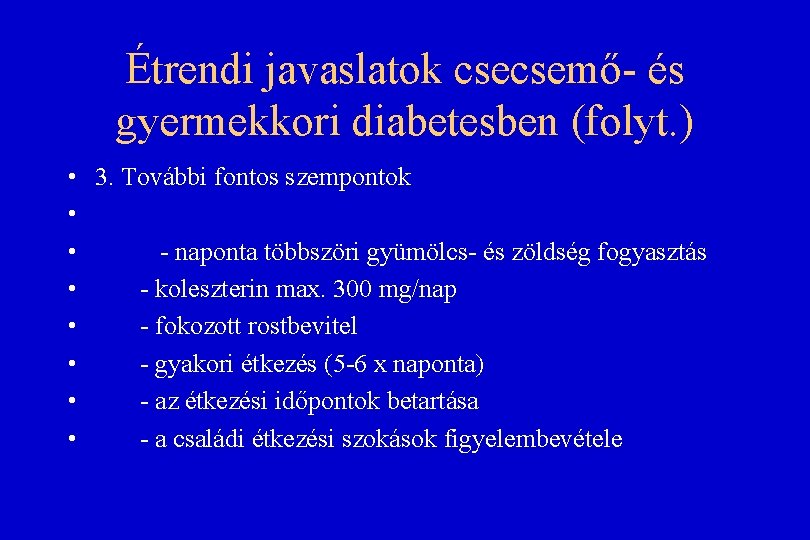 Étrendi javaslatok csecsemő- és gyermekkori diabetesben (folyt.)

• 3. További fontos szempontok
•
• - naponta többszöri gyümölcs- és zöldség fogyasztás
• - koleszterin max. 300 mg/nap
• - fokozott rostbevitel
• - gyakori étkezés (5-6 x naponta)
• - az étkezési időpontok betartása
• - a családi étkezési szokások figyelembevétele